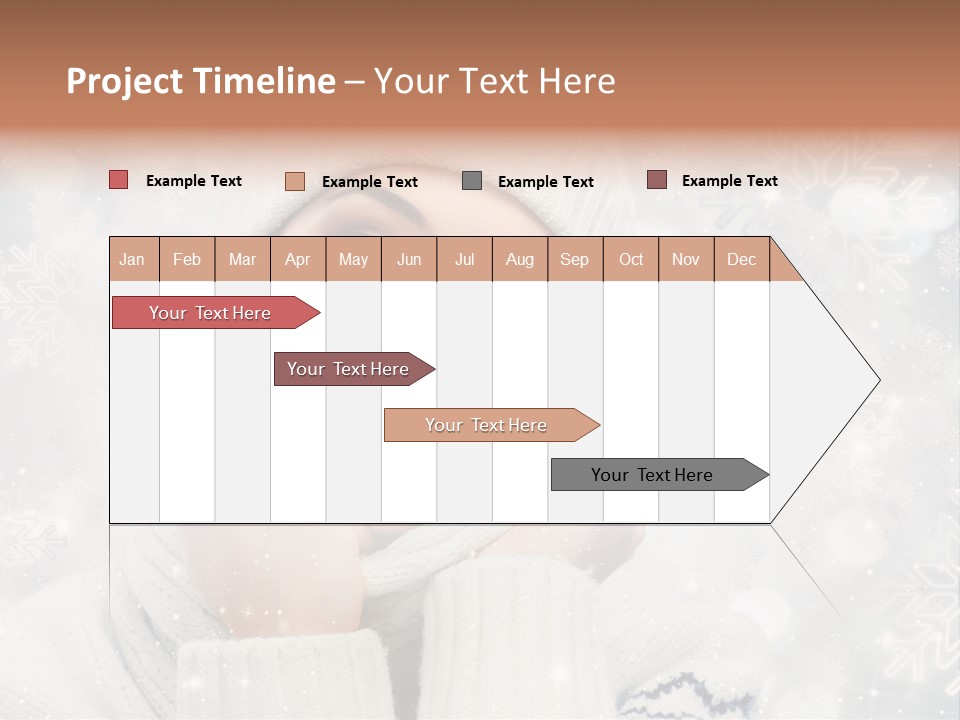 Project Timeline – Your Text Here

Example Text
Example Text
Example Text
Example Text

| Jan | Feb | Mar | Apr | May | Jun | Jul | Aug | Sep | Oct | Nov | Dec |
|---|---|---|---|---|---|---|---|---|---|---|---|

Your Text Here

Your Text Here

Your Text Here

Your Text Here